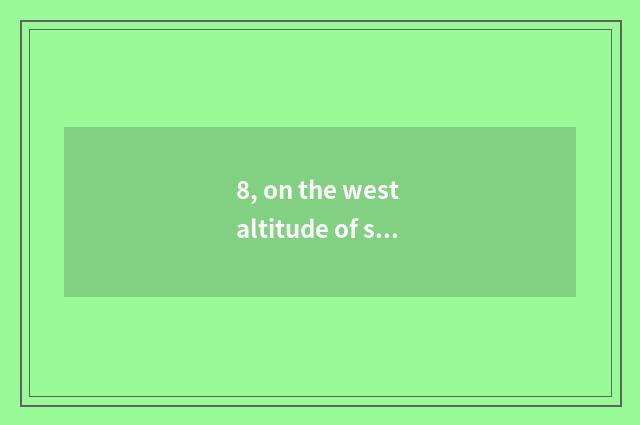 8, on the west
altitude of s...